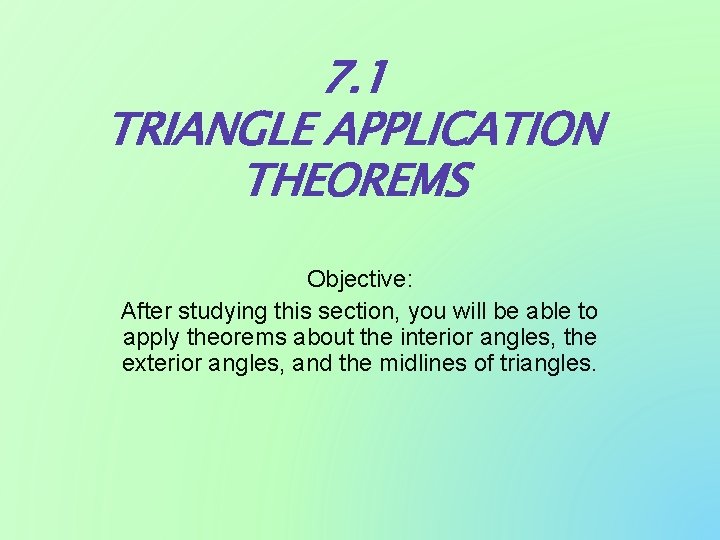 7.1
TRIANGLE APPLICATION THEOREMS

Objective:
After studying this section, you will be able to apply theorems about the interior angles, the exterior angles, and the midlines of triangles.